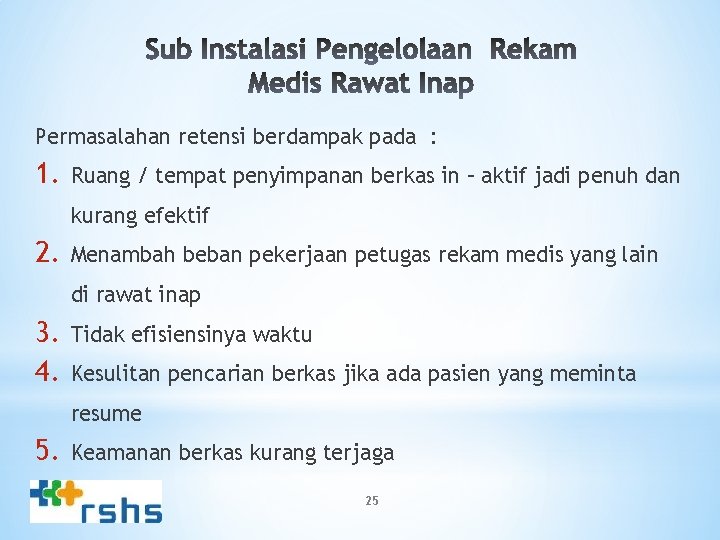 Sub Instalasi Pengelolaan Rekam Medis Rawat Inap

Permasalahan retensi berdampak pada :

1. Ruang / tempat penyimpanan berkas in – aktif jadi penuh dan kurang efektif
2. Menambah beban pekerjaan petugas rekam medis yang lain di rawat inap
3. Tidak efisiensinya waktu
4. Kesulitan pencarian berkas jika ada pasien yang meminta resume
5. Keamanan berkas kurang terjaga

rshs

25